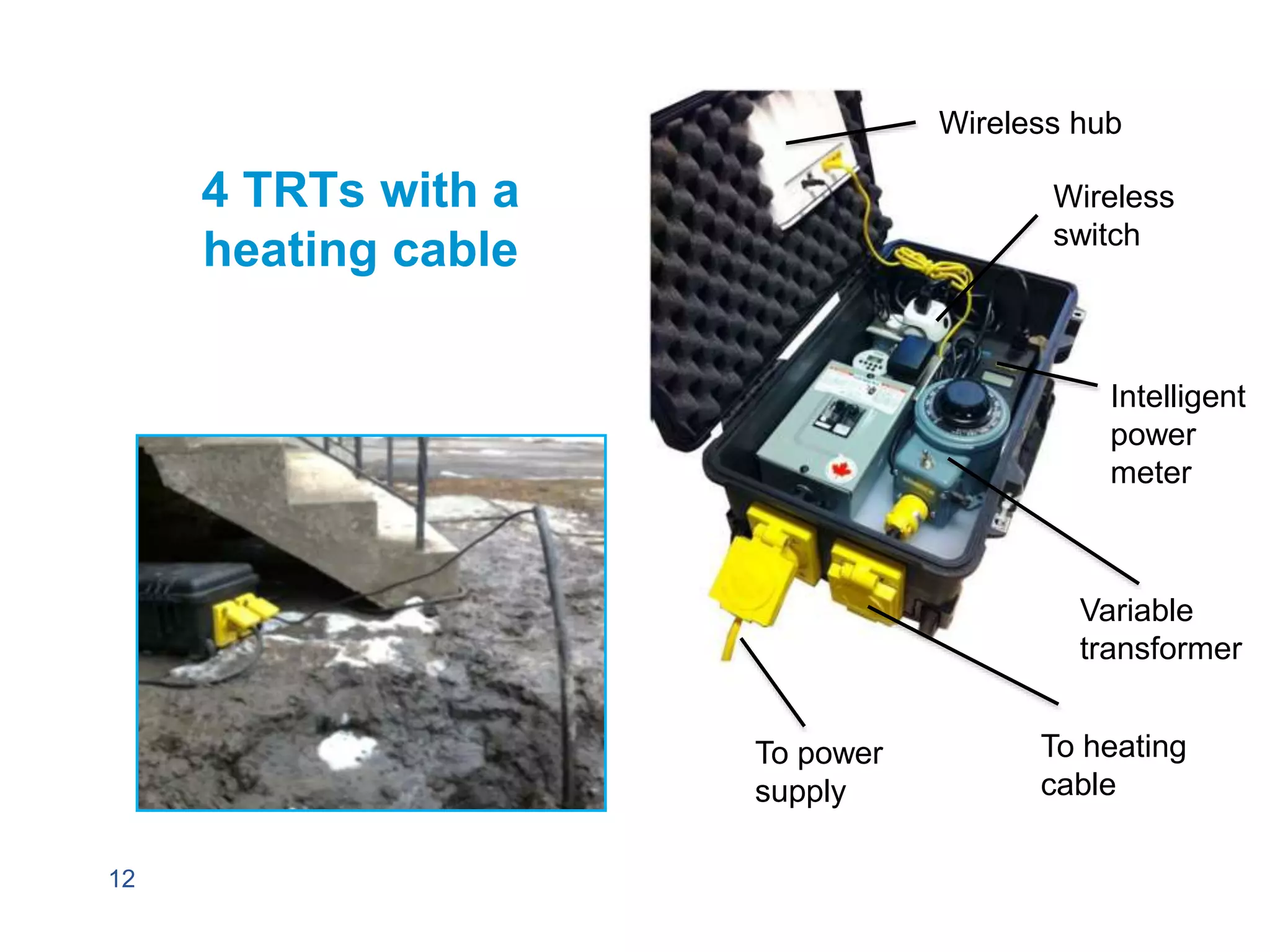 4 TRTs with a heating cable

Wireless hub

Wireless switch

Intelligent power meter

Variable transformer

To power supply

To heating cable

12